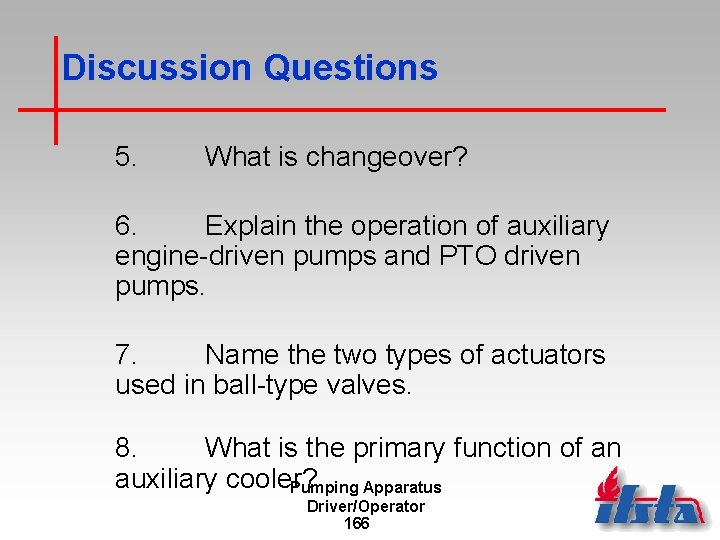 Discussion Questions

5. What is changeover?

6. Explain the operation of auxiliary engine-driven pumps and PTO driven pumps.

7. Name the two types of actuators used in ball-type valves.

8. What is the primary function of an auxiliary cooler?

Pumping Apparatus Driver/Operator
166

ifsta